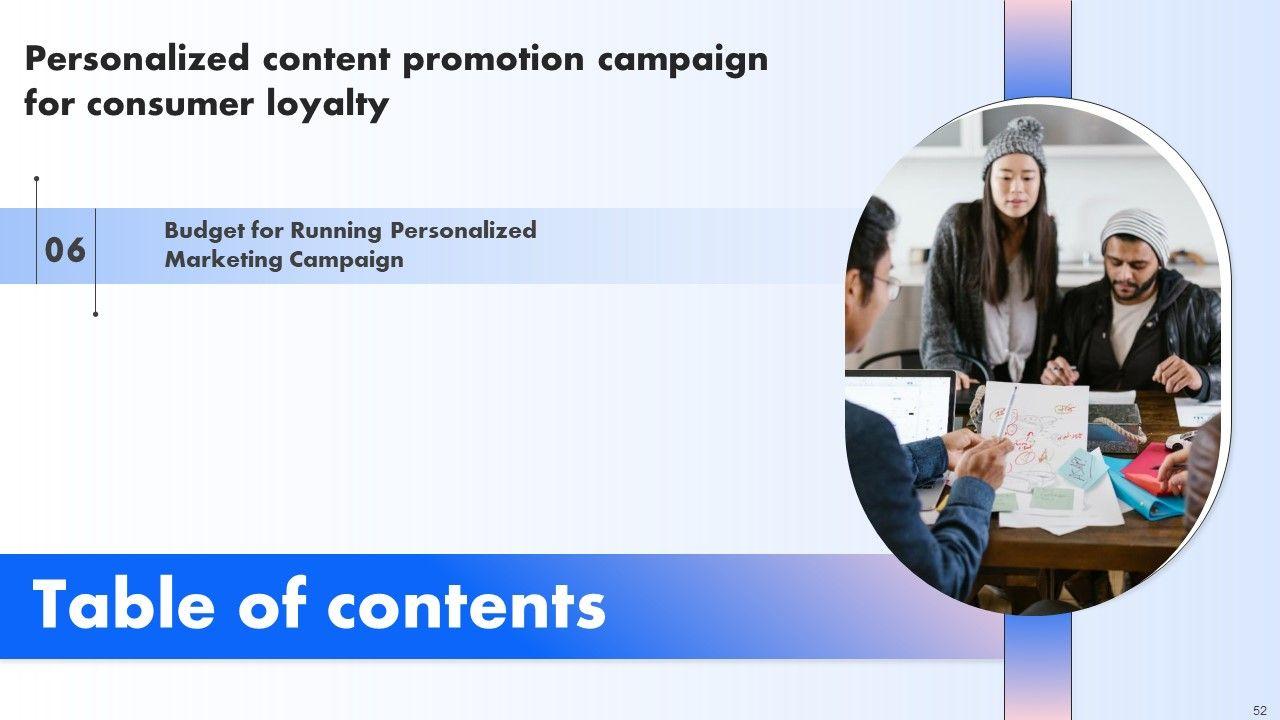 Personalized content promotion campaign for consumer loyalty

06

Budget for Running Personalized Marketing Campaign

Table of contents

52